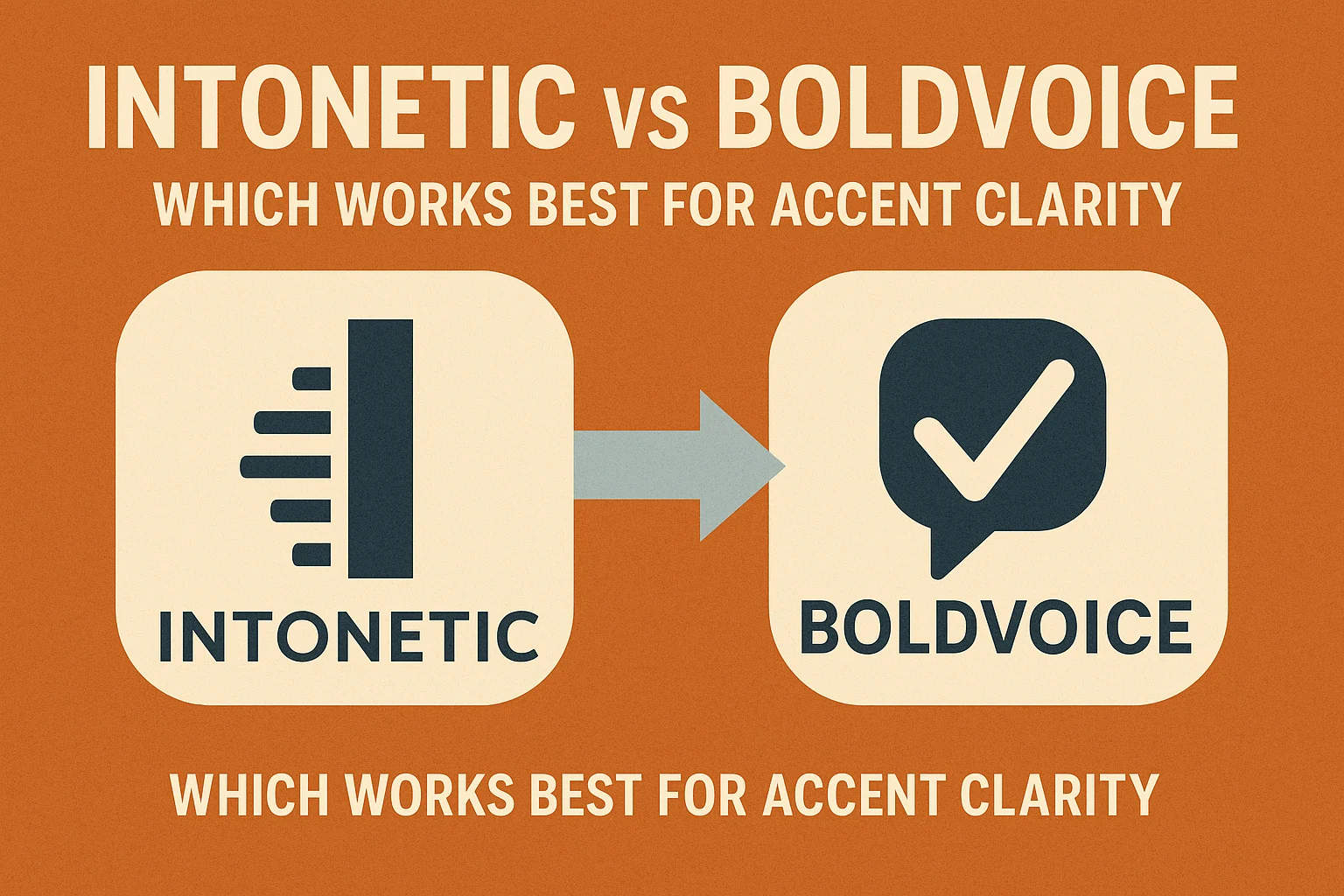 INTONETIC vs BOLDVOICE
WHICH WORKS BEST FOR ACCENT CLARITY

INTONETIC

BOLDVOICE

WHICH WORKS BEST FOR ACCENT CLARITY